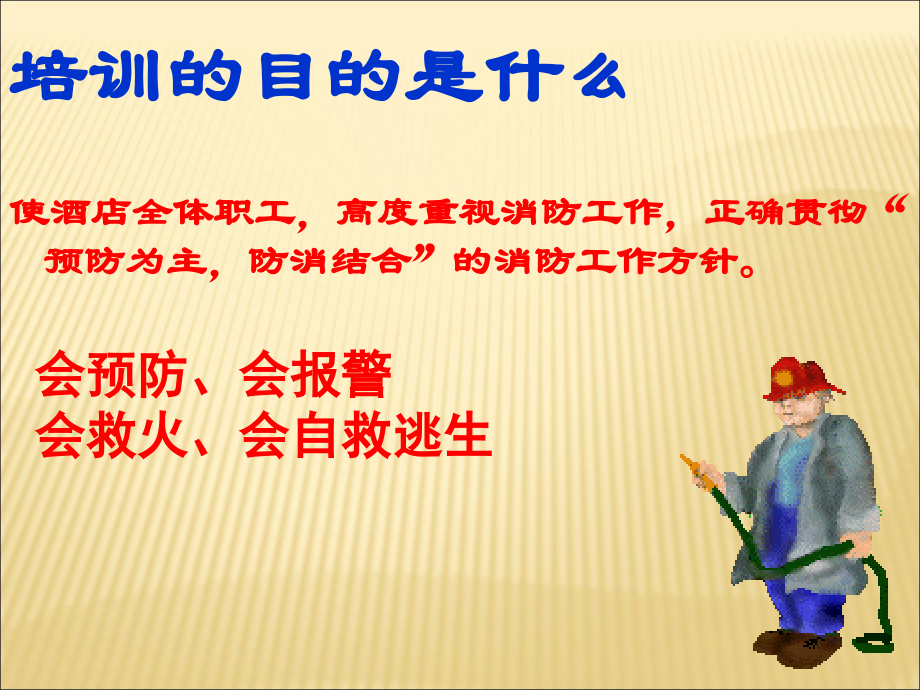 培训的目的是什么

使酒店全体职工，高度重视消防工作，正确贯彻“预防为主，防消结合”的消防工作方针。

会预防、会报警
会救火、会自救逃生